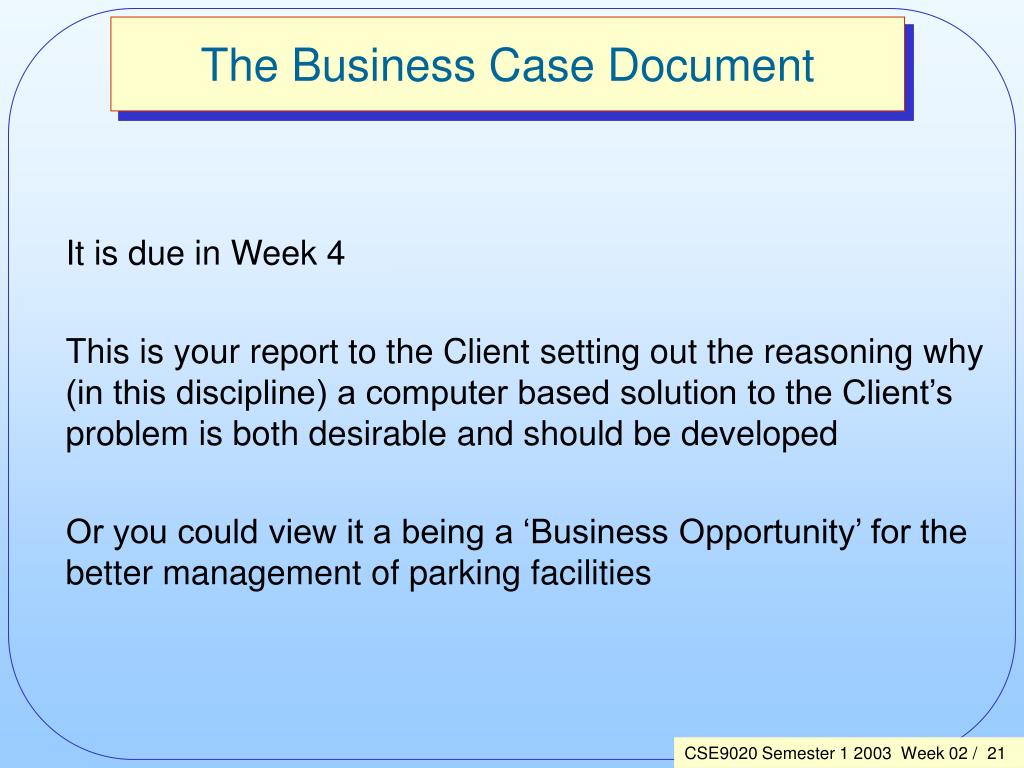 The Business Case Document

It is due in Week 4

This is your report to the Client setting out the reasoning why (in this discipline) a computer based solution to the Client’s problem is both desirable and should be developed

Or you could view it a being a ‘Business Opportunity’ for the better management of parking facilities

CSE9020 Semester 1 2003 Week 02 / 21